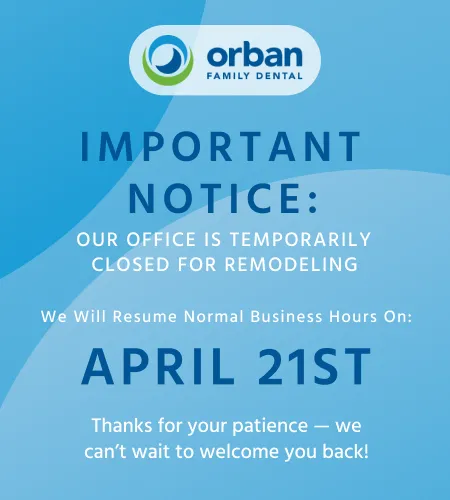 orban
FAMILY DENTAL

IMPORTANT NOTICE:

OUR OFFICE IS TEMPORARILY CLOSED FOR REMODELING

We Will Resume Normal Business Hours On:

APRIL 21ST

Thanks for your patience — we can't wait to welcome you back!